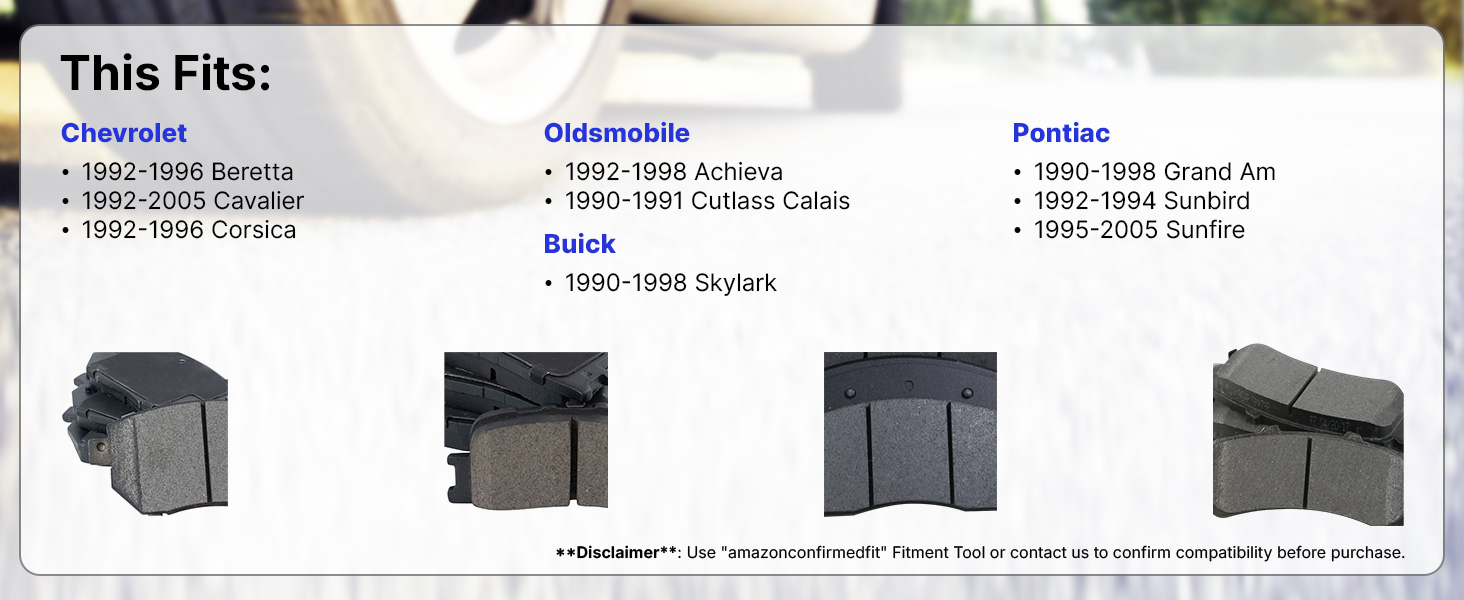 This Fits:

Chevrolet
• 1992-1996 Beretta
• 1992-2005 Cavalier
• 1992-1996 Corsica

Oldsmobile
• 1992-1998 Achieva
• 1990-1991 Cutlass Calais

Buick
• 1990-1998 Skylark

Pontiac
• 1990-1998 Grand Am
• 1992-1994 Sunbird
• 1995-2005 Sunfire

**Disclaimer**: Use "amazonconfirmedfit" Fitment Tool or contact us to confirm compatibility before purchase.